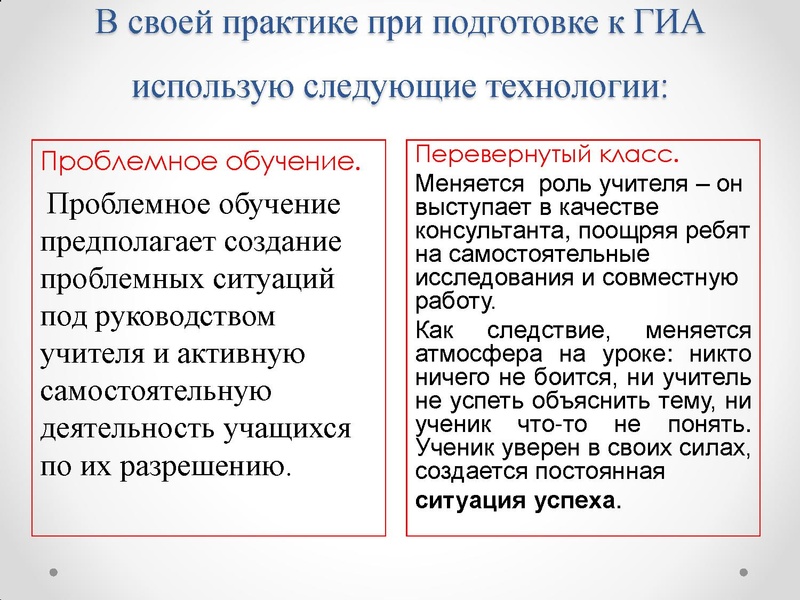 В своей практике при подготовке к ГИА использую следующие технологии:

Проблемное обучение.

Проблемное обучение предполагает создание проблемных ситуаций под руководством учителя и активную самостоятельную деятельность учащихся по их разрешению.

Перевернутый класс.

Меняется роль учителя – он выступает в качестве консультанта, поощряя ребят на самостоятельные исследования и совместную работу.

Как следствие, меняется атмосфера на уроке: никто ничего не боится, ни учитель не успеть объяснить тему, ни ученик что-то не понять. Ученик уверен в своих силах, создается постоянная ситуация успеха.